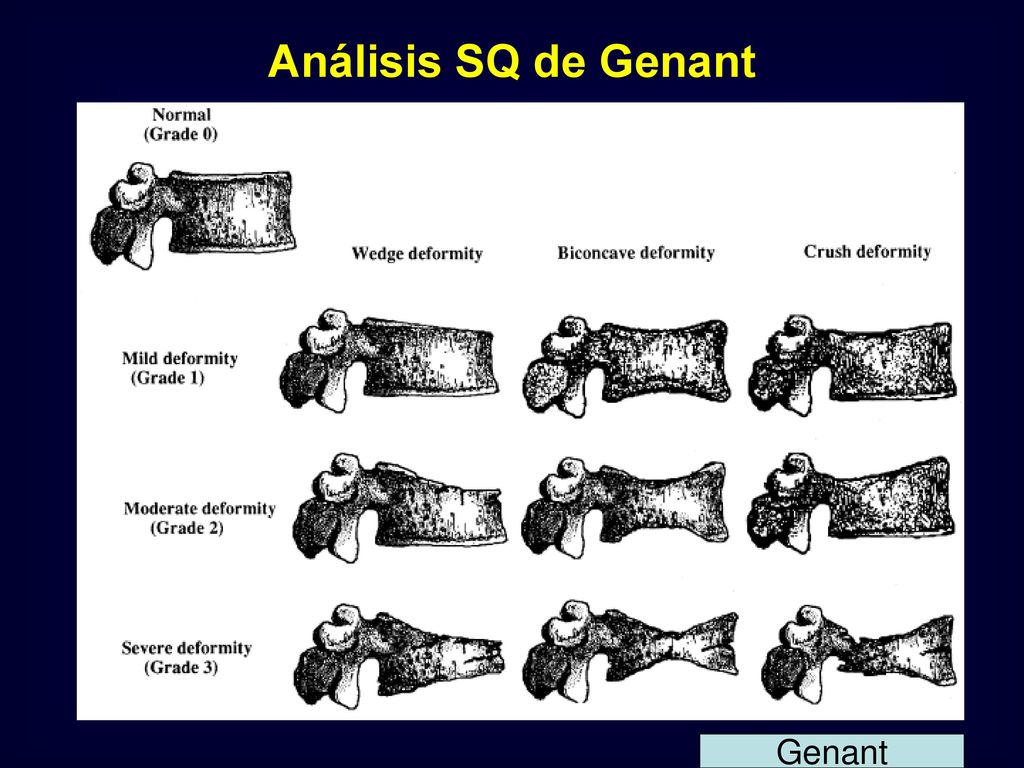 Análisis SQ de Genant

Normal
(Grade 0)

Wedge deformity

Biconcave deformity

Crush deformity

Mild deformity
(Grade 1)

Moderate deformity
(Grade 2)

Severe deformity
(Grade 3)

Genant